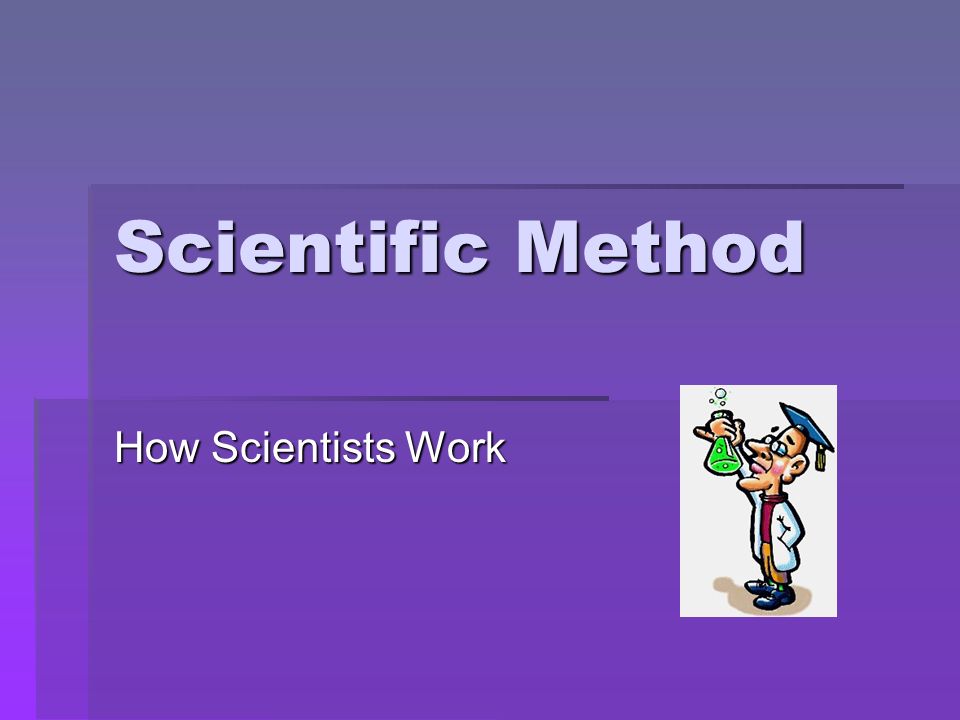 Scientific Method

How Scientists Work